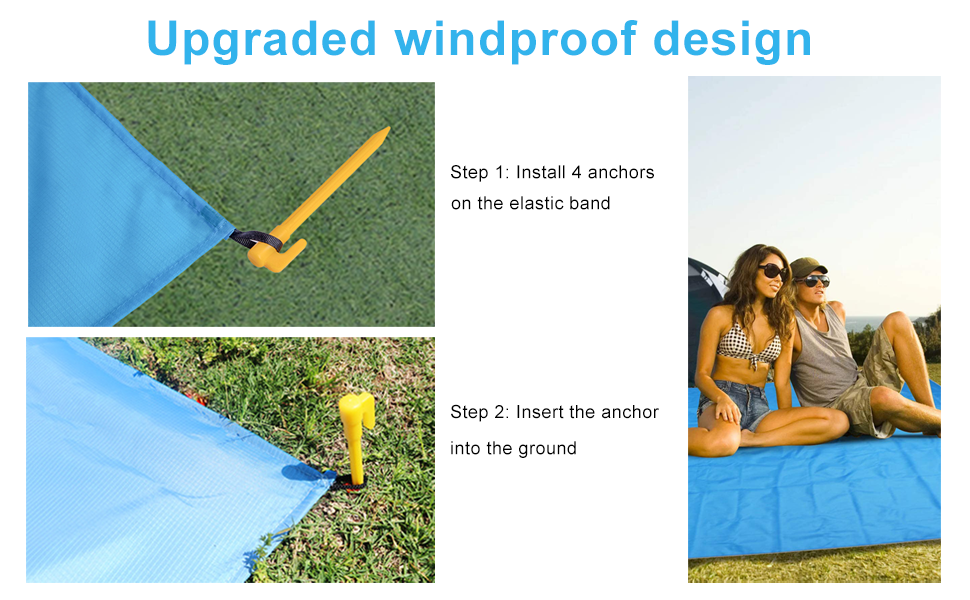 Upgraded windproof design

Step 1: Install 4 anchors on the elastic band

Step 2: Insert the anchor into the ground